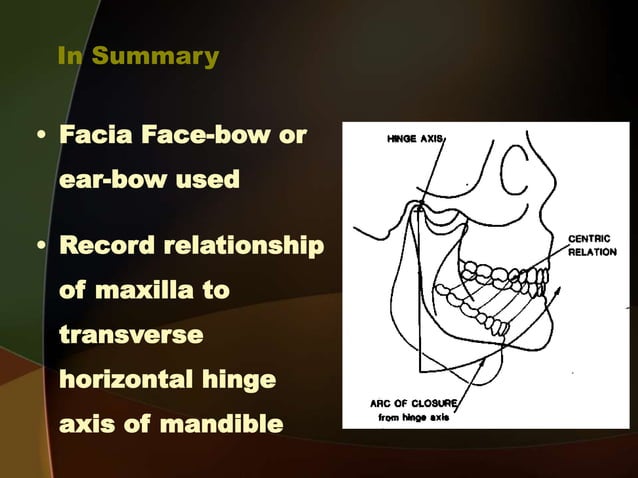 In Summary

• Facia Face-bow or ear-bow used

• Record relationship of maxilla to transverse horizontal hinge axis of mandible

HINGE AXIS

CENTRIC RELATION

ARC OF CLOSURE from hinge axis